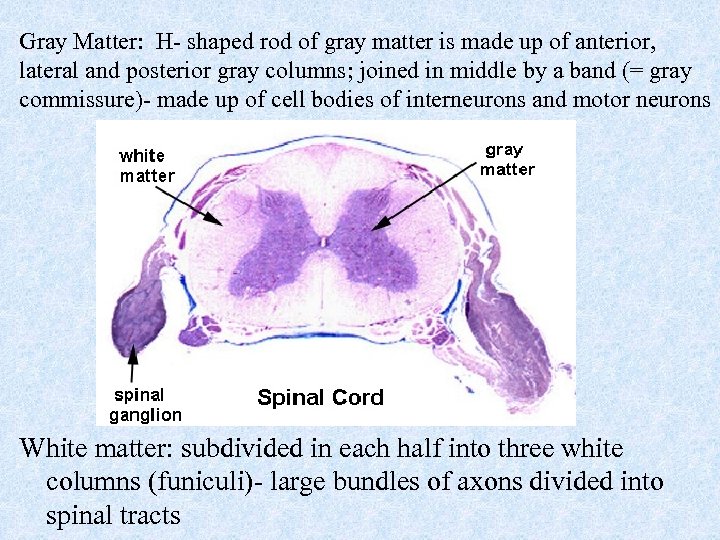 Gray Matter: H- shaped rod of gray matter is made up of anterior, lateral and posterior gray columns; joined in middle by a band (= gray commissure)- made up of cell bodies of interneurons and motor neurons

white matter

gray matter

spinal ganglion

Spinal Cord

White matter: subdivided in each half into three white columns (funiculi)- large bundles of axons divided into spinal tracts